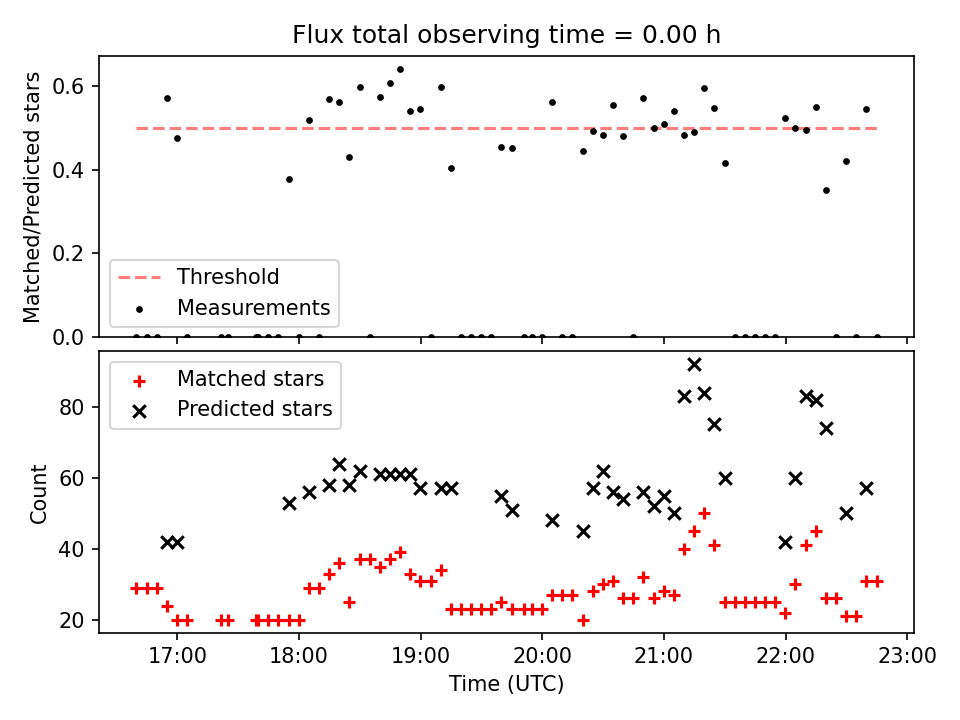 Flux total observing time = 0.00 h

Matched/Predicted stars

0.6
0.4
0.2
0.0

Threshold
Measurements

Matched stars
Predicted stars

Count

80
60
40
20

17:00
18:00
19:00
20:00
21:00
22:00
23:00

Time (UTC)